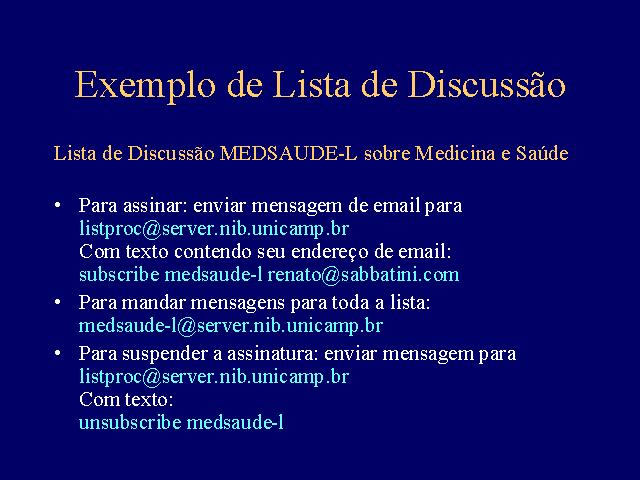 Exemplo de Lista de Discussão

Lista de Discussão MEDSAUDE-L sobre Medicina e Saúde

• Para assinar: enviar mensagem de email para listproc@server.nib.unicamp.br
Com texto contendo seu endereço de email:
subscribe medsaude-l renato@sabbatini.com

• Para mandar mensagens para toda a lista:
medsaude-l@server.nib.unicamp.br

• Para suspender a assinatura: enviar mensagem para listproc@server.nib.unicamp.br
Com texto:
unsubscribe medsaude-l